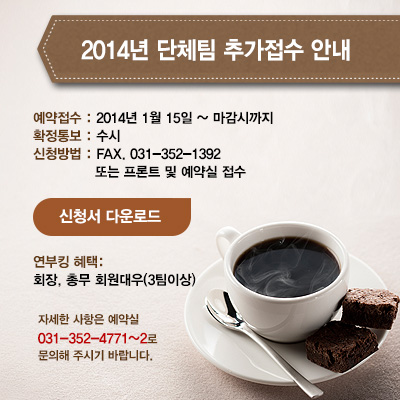 2014년 단체팀 추가접수 안내

예약접수 : 2014년 1월 15일 ~ 마감시까지
확정통보 : 수시
신청방법 : FAX. 031-352-1392
또는 프론트 및 예약실 접수

신청서 다운로드

연부킹 혜택:
회장, 총무 회원대우(3팀이상)

자세한 사항은 예약실
031-352-4771~2로
문의해 주시기 바랍니다.